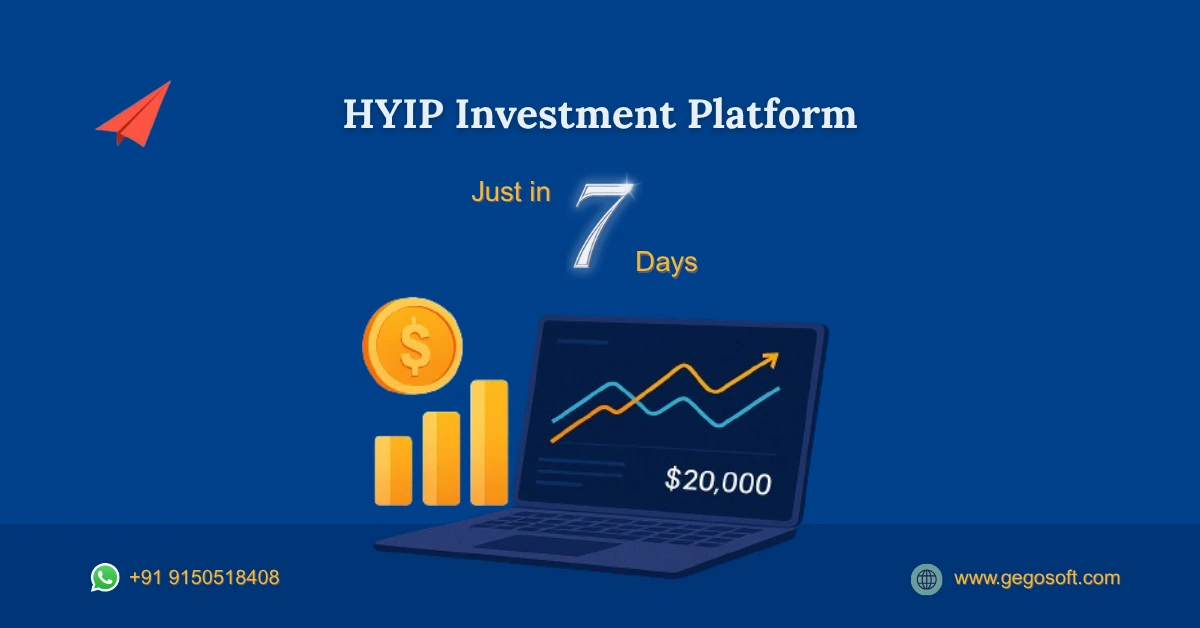 HYIP Investment Platform

Just in 7 Days

$

$20,000

+91 9150518408

www.gegosoft.com